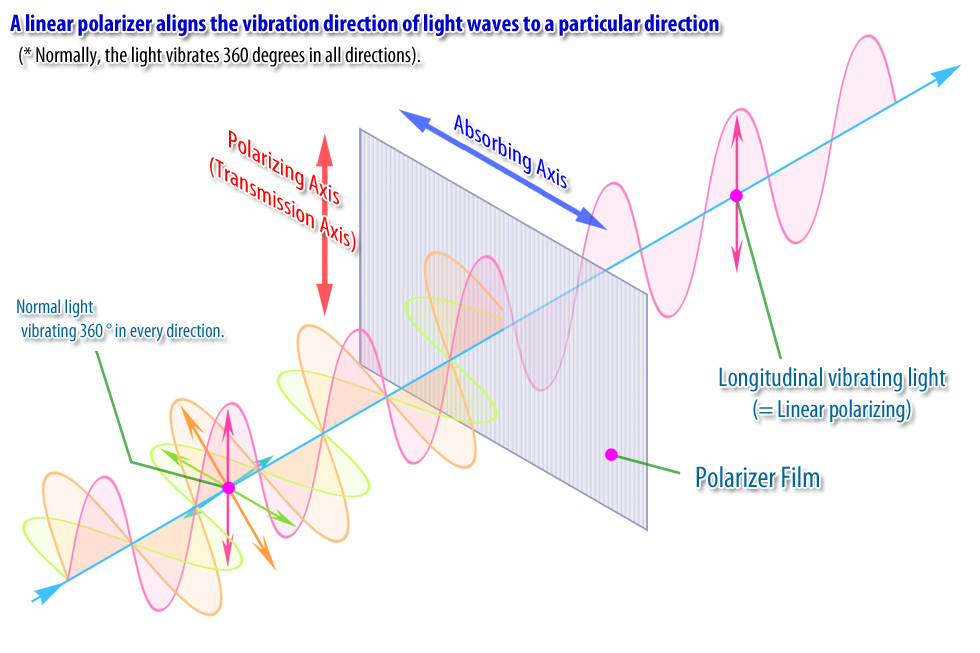 A linear polarizer aligns the vibration direction of light waves to a particular direction
(* Normally, the light vibrates 360 degrees in all directions).

Polarizing Axis
(Transmission Axis)

Absorbing Axis

Normal light
vibrating 360 ° in every direction.

Longitudinal vibrating light
(= Linear polarizing)

Polarizer Film